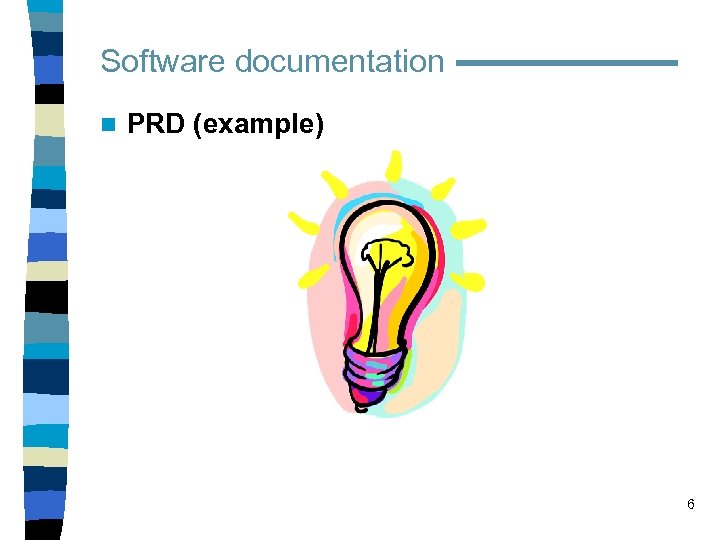 Software documentation

PRD (example)

6